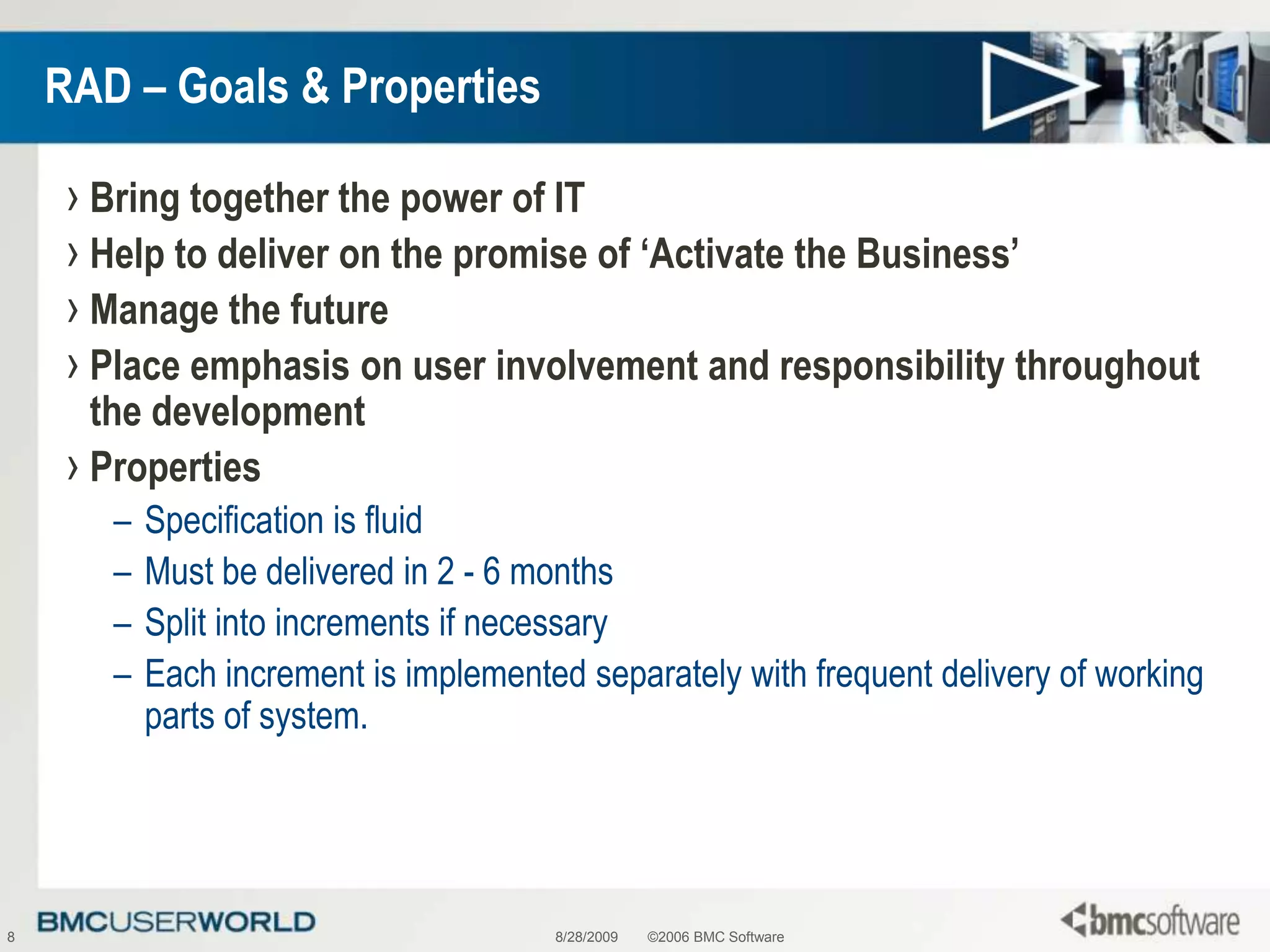 RAD – Goals & Properties

› Bring together the power of IT

› Help to deliver on the promise of ‘Activate the Business’

› Manage the future

› Place emphasis on user involvement and responsibility throughout the development

› Properties

– Specification is fluid

– Must be delivered in 2 - 6 months

– Split into increments if necessary

– Each increment is implemented separately with frequent delivery of working parts of system.

8 BMCUSERWORLD 8/28/2009 ©2006 BMC Software bmcsoftware